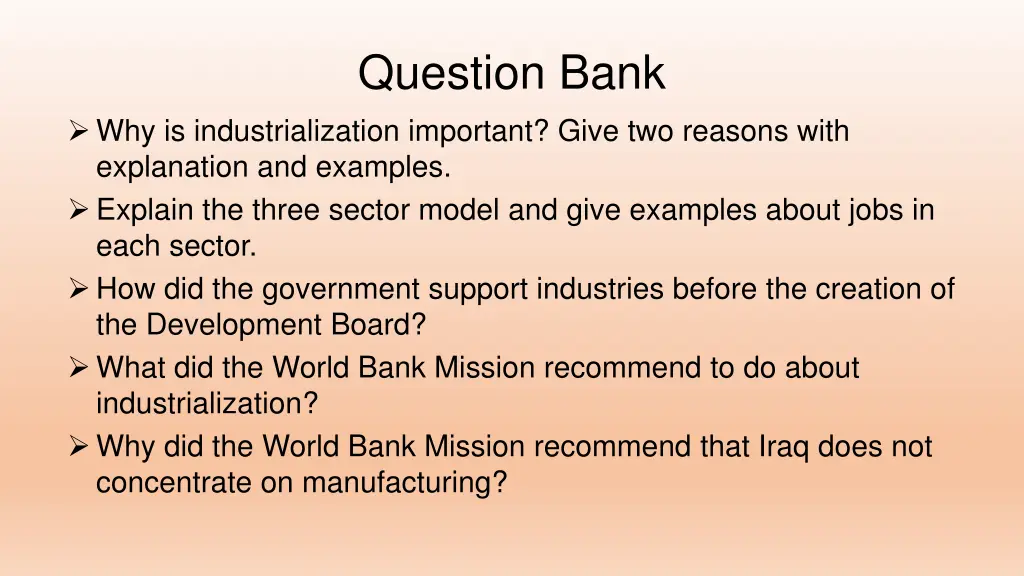 Question Bank

➢ Why is industrialization important? Give two reasons with explanation and examples.

➢ Explain the three sector model and give examples about jobs in each sector.

➢ How did the government support industries before the creation of the Development Board?

➢ What did the World Bank Mission recommend to do about industrialization?

➢ Why did the World Bank Mission recommend that Iraq does not concentrate on manufacturing?